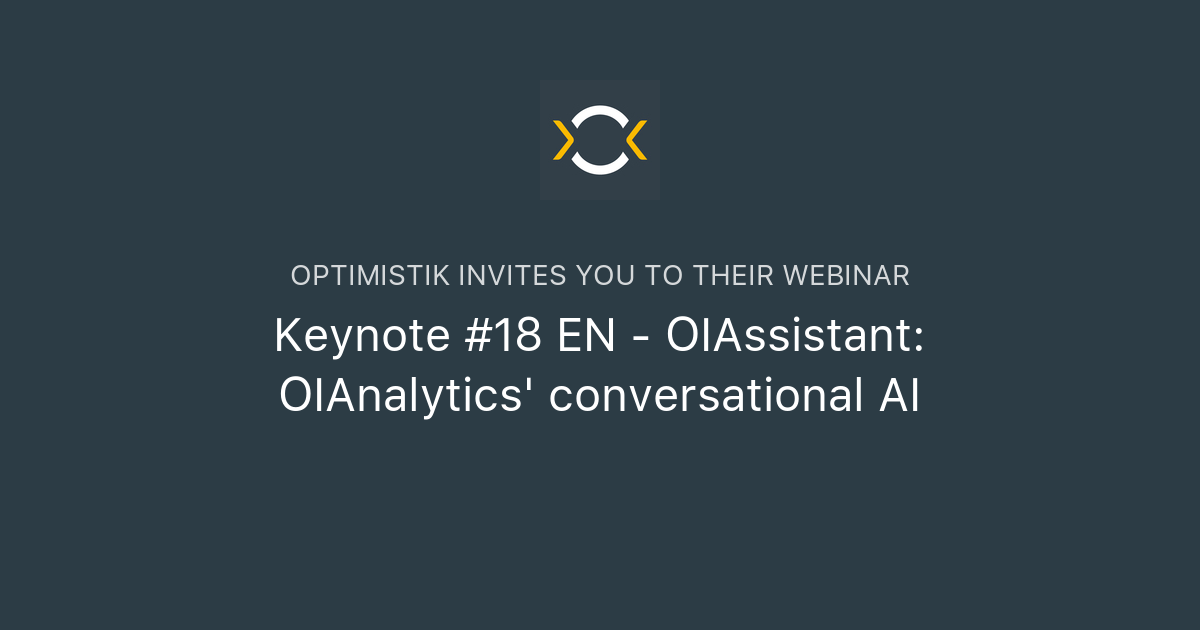 OPTIMISTIK INVITES YOU TO THEIR WEBINAR

Keynote #18 EN - OIAssistant: OIAnalytics' conversational AI